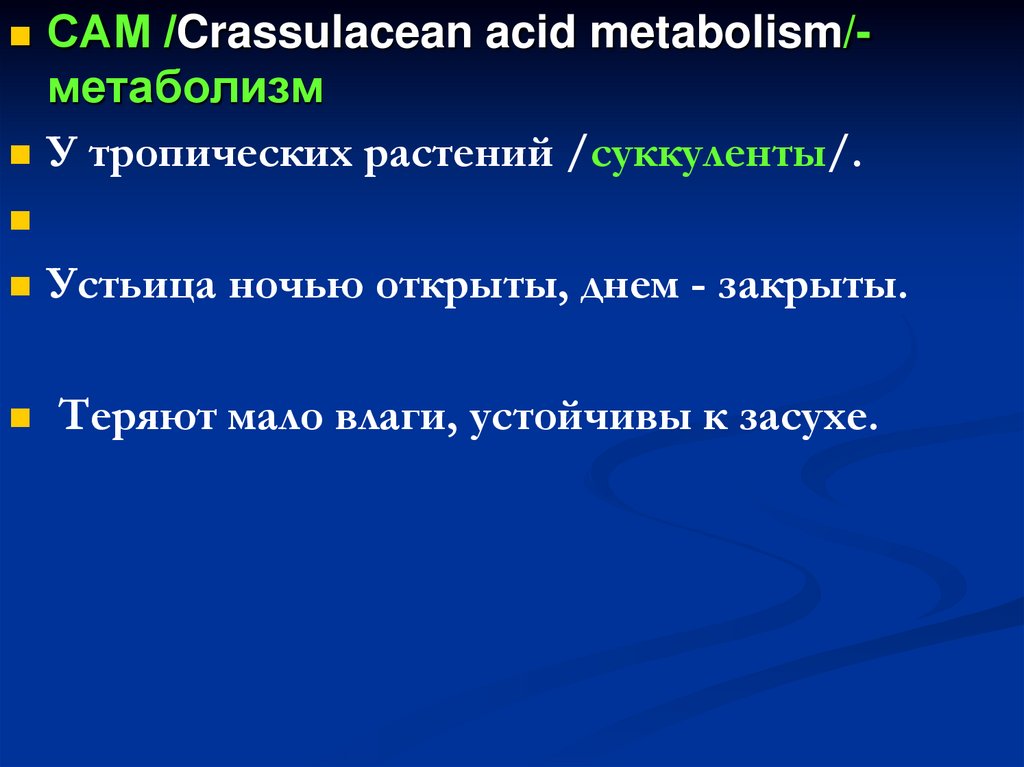 САМ /Crassulacean acid metabolism/- метаболизм

У тропических растений /суккуленты/.

Устьица ночью открыты, днем - закрыты.

Теряют мало влаги, устойчивы к засухе.